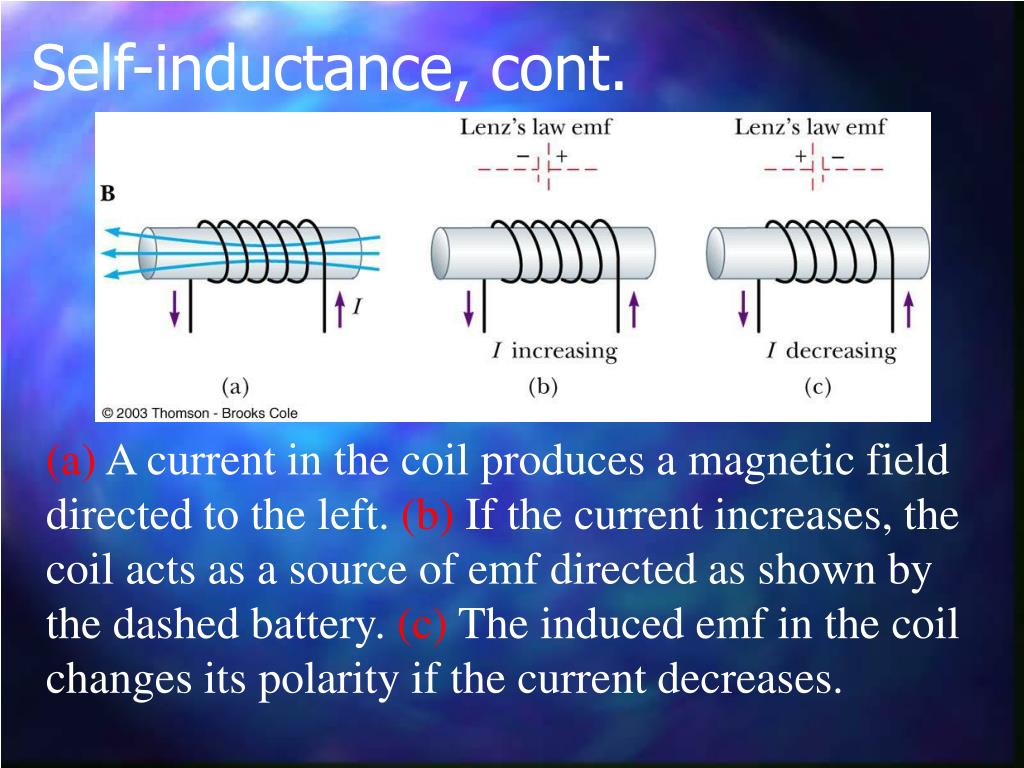 Self-inductance, cont.

B

$I$

(a)

Lenz's law emf

− +

$I$ increasing

(b)

Lenz's law emf

+ −

$I$ decreasing

(c)

© 2003 Thomson - Brooks Cole

(a) A current in the coil produces a magnetic field directed to the left. (b) If the current increases, the coil acts as a source of emf directed as shown by the dashed battery. (c) The induced emf in the coil changes its polarity if the current decreases.